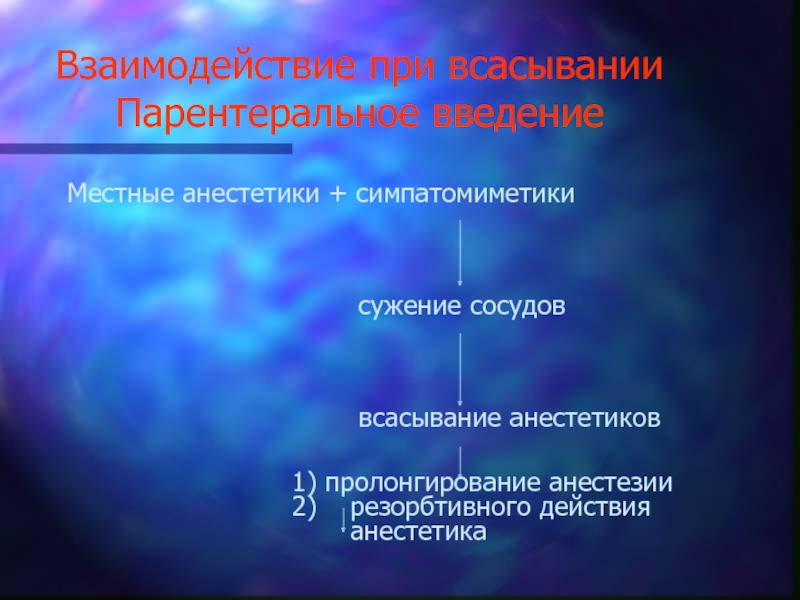 Взаимодействие при всасывании
Парентеральное введение

Местные анестетики + симпатомиметики

сужение сосудов

всасывание анестетиков

1) пролонгирование анестезии
2) резорбтивного действия анестетика